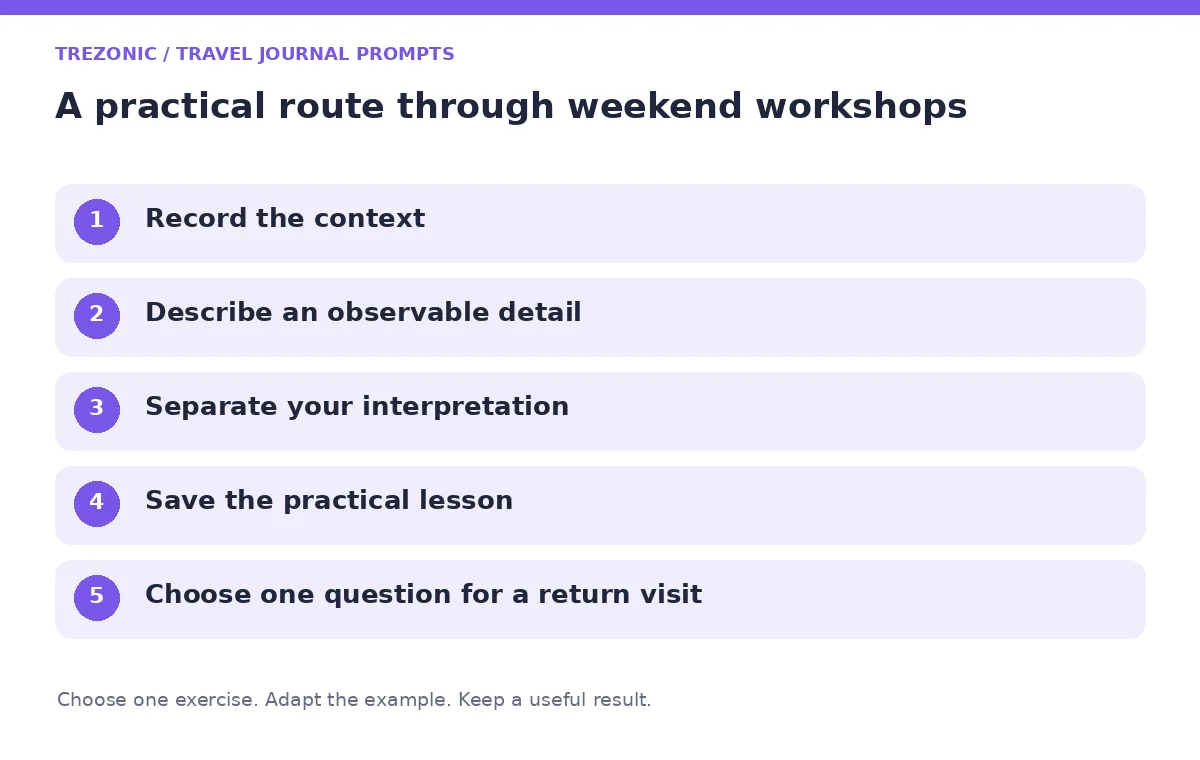 TREZONIC / TRAVEL JOURNAL PROMPTS

A practical route through weekend workshops

1 Record the context

2 Describe an observable detail

3 Separate your interpretation

4 Save the practical lesson

5 Choose one question for a return visit

Choose one exercise. Adapt the example. Keep a useful result.